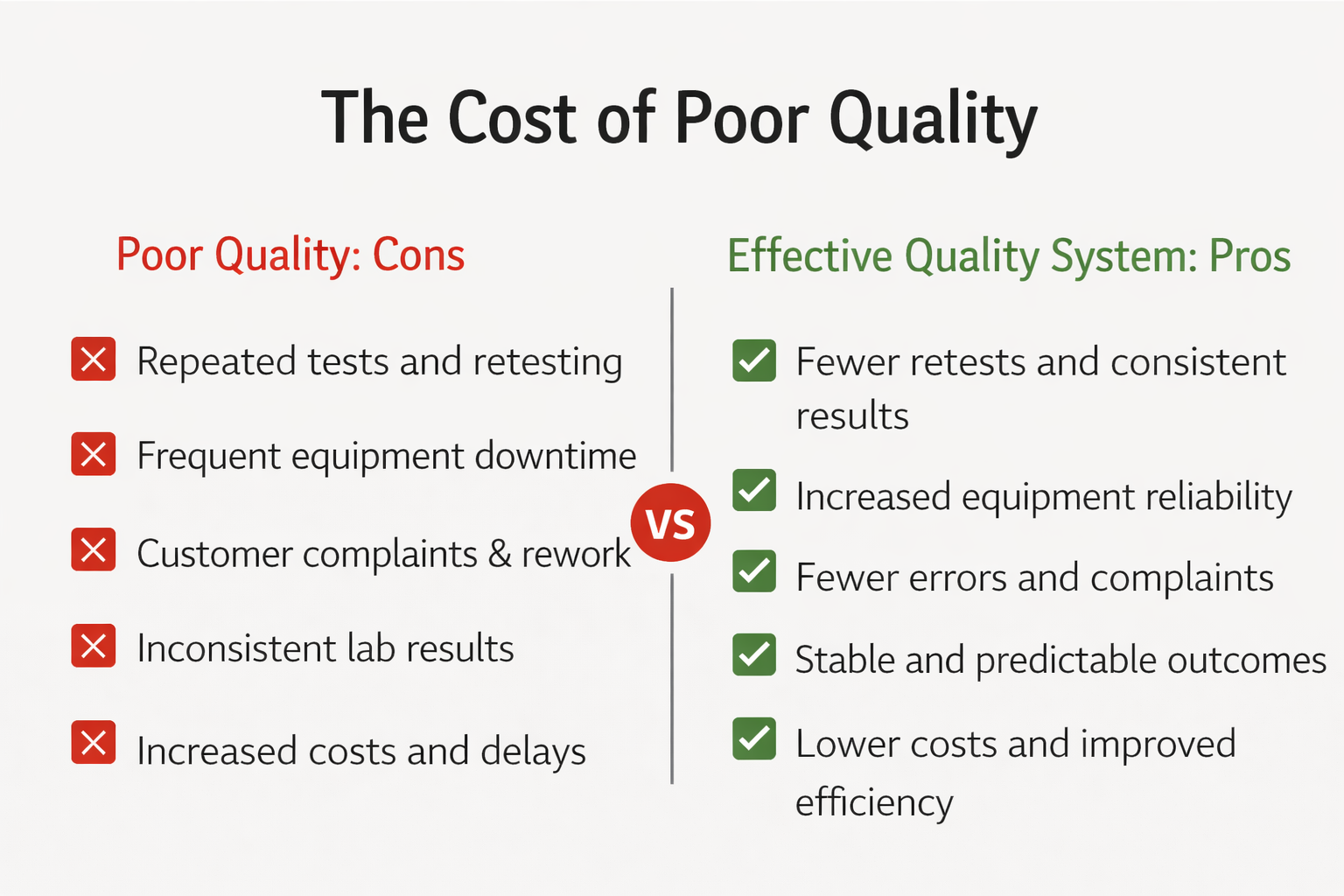 The Cost of Poor Quality

Poor Quality: Cons

Repeated tests and retesting

Frequent equipment downtime

Customer complaints & rework

Inconsistent lab results

Increased costs and delays

VS

Effective Quality System: Pros

Fewer retests and consistent results

Increased equipment reliability

Fewer errors and complaints

Stable and predictable outcomes

Lower costs and improved efficiency